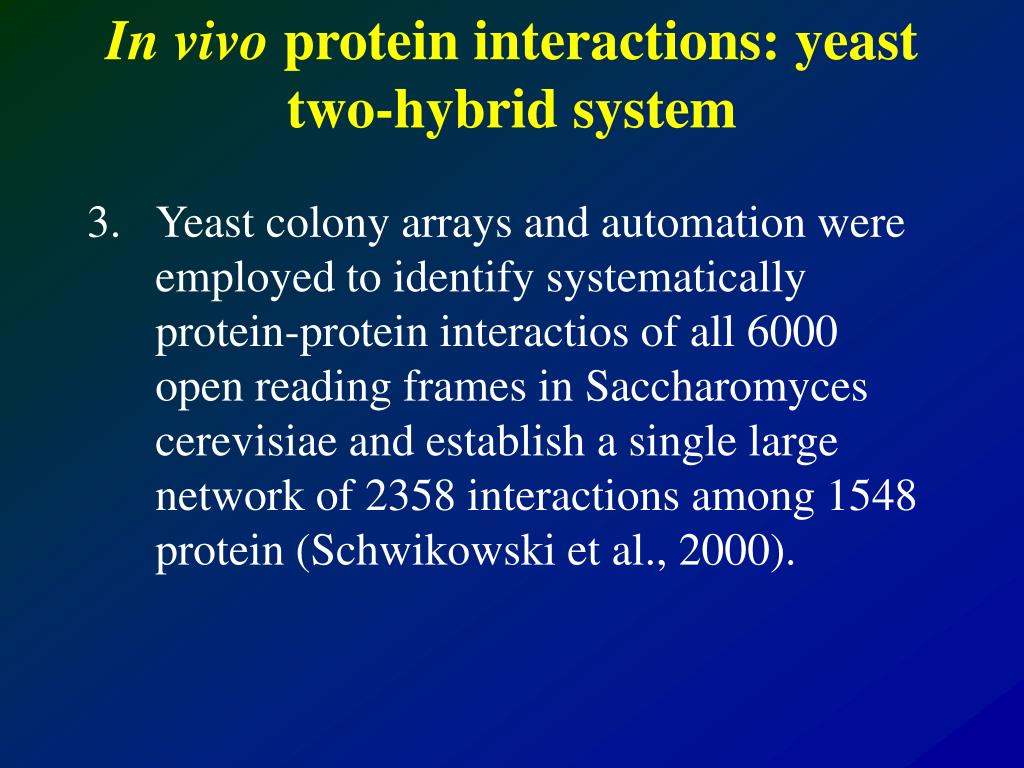 In vivo protein interactions: yeast two-hybrid system

3. Yeast colony arrays and automation were employed to identify systematically protein-protein interactios of all 6000 open reading frames in Saccharomyces cerevisiae and establish a single large network of 2358 interactions among 1548 protein (Schwikowski et al., 2000).